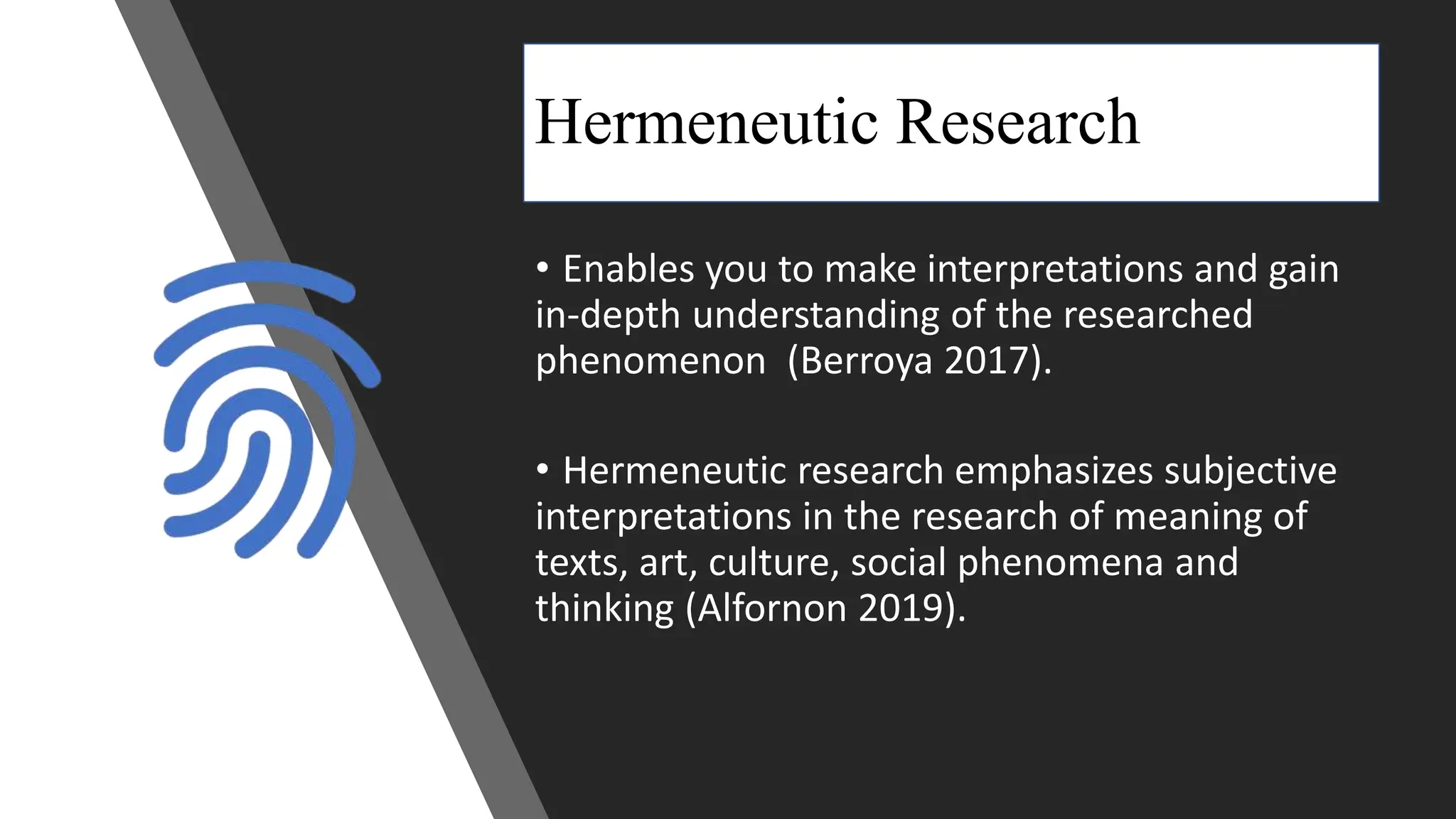 Hermeneutic Research

• Enables you to make interpretations and gain in-depth understanding of the researched phenomenon  (Berroya 2017).

• Hermeneutic research emphasizes subjective interpretations in the research of meaning of texts, art, culture, social phenomena and thinking (Alfornon 2019).